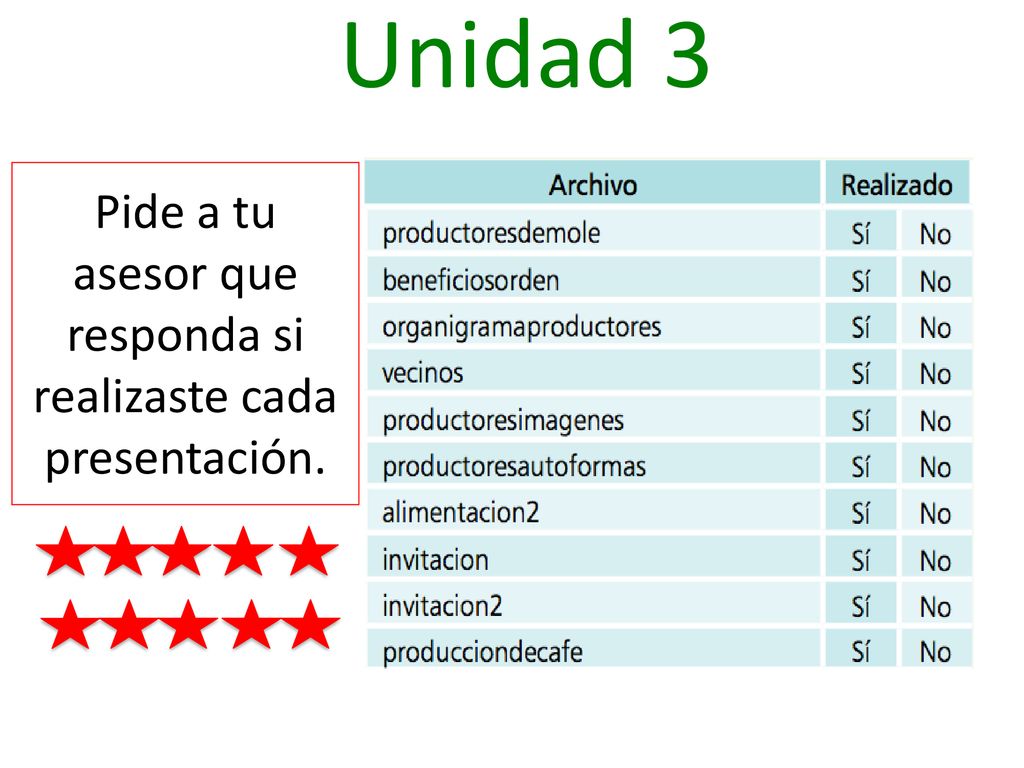 Unidad 3

Pide a tu asesor que responda si realizaste cada presentación.

| Archivo | Realizado | |
|---|---|---|
| productoresdemole | Sí | No |
| beneficiosorden | Sí | No |
| organigramaproductores | Sí | No |
| vecinos | Sí | No |
| productoresimagenes | Sí | No |
| productoresautoformas | Sí | No |
| alimentacion2 | Sí | No |
| invitacion | Sí | No |
| invitacion2 | Sí | No |
| producciondecafe | Sí | No |